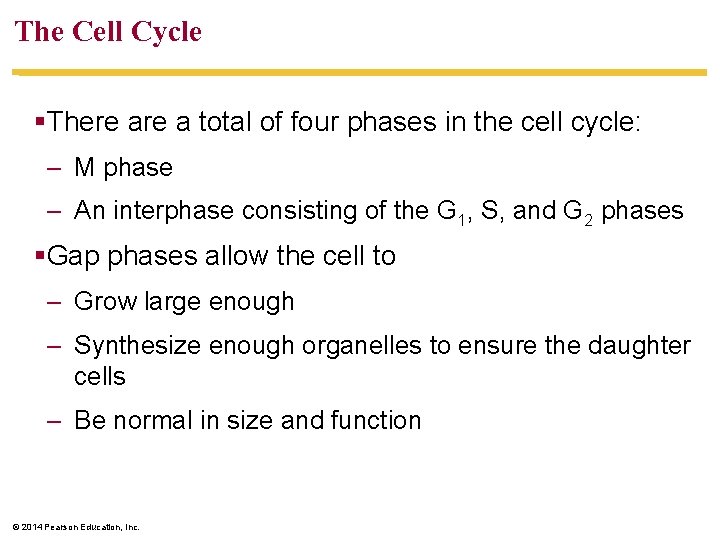 The Cell Cycle

▪There are a total of four phases in the cell cycle:

– M phase

– An interphase consisting of the $G_1$, S, and $G_2$ phases

▪Gap phases allow the cell to

– Grow large enough

– Synthesize enough organelles to ensure the daughter cells

– Be normal in size and function

© 2014 Pearson Education, Inc.